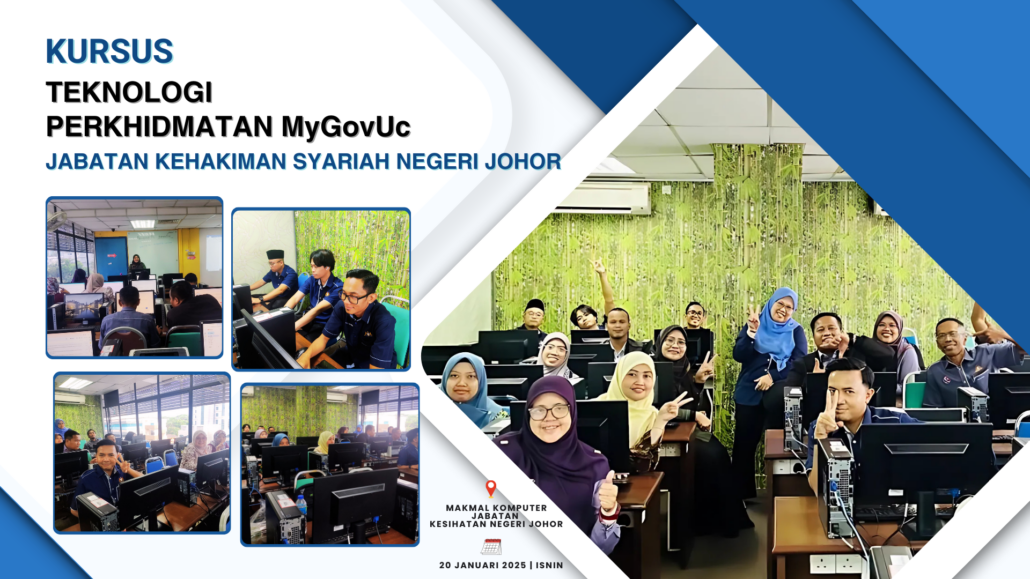 KURSUS
TEKNOLOGI
PERKHIDMATAN MyGovUc
JABATAN KEHAKIMAN SYARIAH NEGERI JOHOR

MAKMAL KOMPUTER JABATAN KESIHATAN NEGERI JOHOR

20 JANUARI 2025 | ISNIN